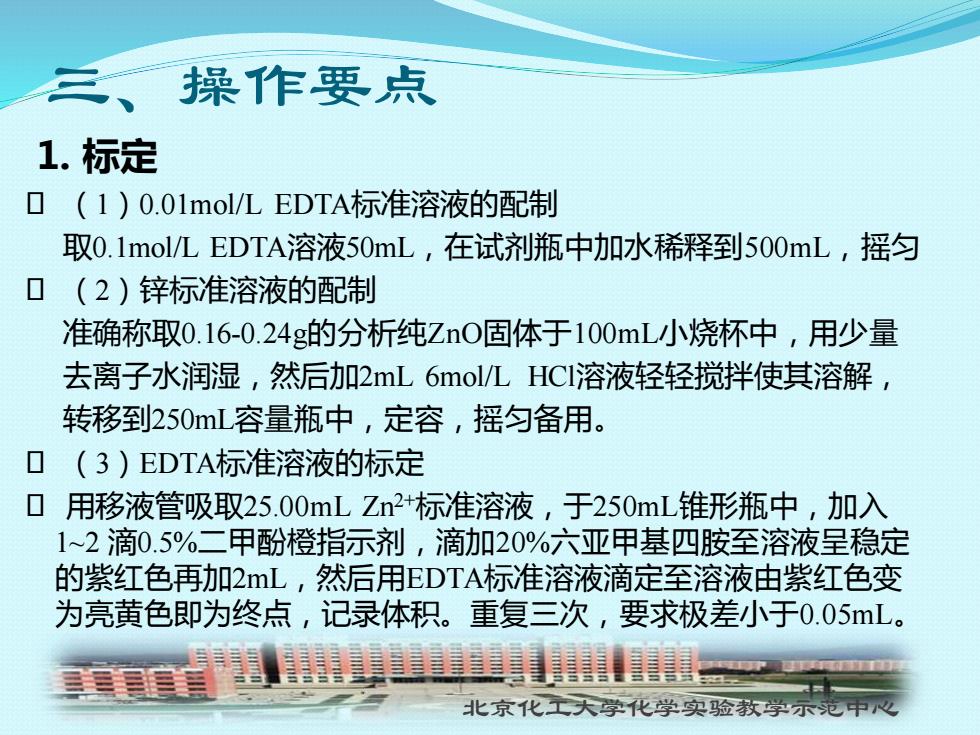 三、操作要点

1. 标定

（1）0.01mol/L EDTA标准溶液的配制
取0.1mol/L EDTA溶液50mL，在试剂瓶中加水稀释到500mL，摇匀

（2）锌标准溶液的配制
准确称取0.16-0.24g的分析纯ZnO固体于100mL小烧杯中，用少量去离子水润湿，然后加2mL 6mol/L HCl溶液轻轻搅拌使其溶解，转移到250mL容量瓶中，定容，摇匀备用。

（3）EDTA标准溶液的标定

用移液管吸取25.00mL $Zn^{2+}$标准溶液，于250mL锥形瓶中，加入1~2 滴0.5%二甲酚橙指示剂，滴加20%六亚甲基四胺至溶液呈稳定的紫红色再加2mL，然后用EDTA标准溶液滴定至溶液由紫红色变为亮黄色即为终点，记录体积。重复三次，要求极差小于0.05mL。

北京化工大学化学实验教学示范中心